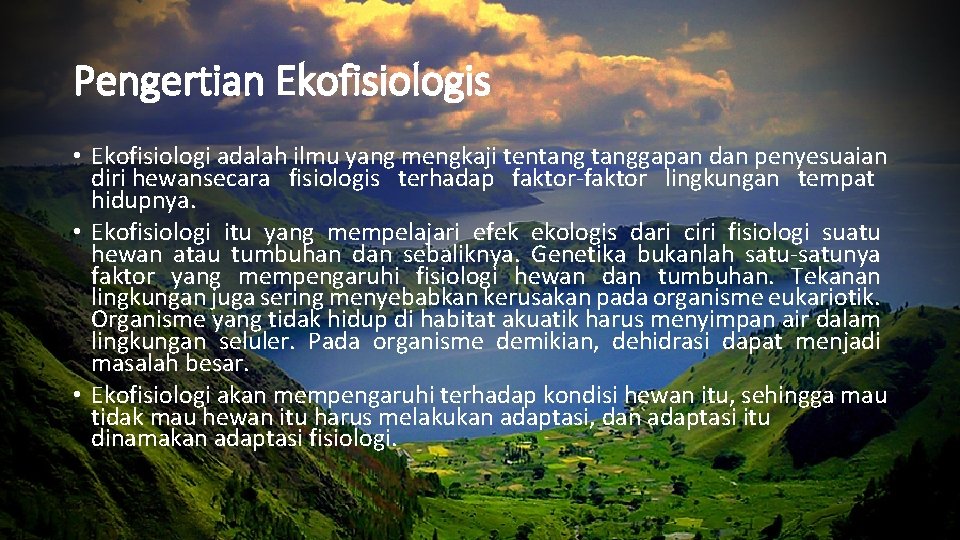 Pengertian Ekofisiologis

• Ekofisiologi adalah ilmu yang mengkaji tentang tanggapan dan penyesuaian diri hewansecara fisiologis terhadap faktor-faktor lingkungan tempat hidupnya.

• Ekofisiologi itu yang mempelajari efek ekologis dari ciri fisiologi suatu hewan atau tumbuhan dan sebaliknya. Genetika bukanlah satu-satunya faktor yang mempengaruhi fisiologi hewan dan tumbuhan. Tekanan lingkungan juga sering menyebabkan kerusakan pada organisme eukariotik. Organisme yang tidak hidup di habitat akuatik harus menyimpan air dalam lingkungan seluler. Pada organisme demikian, dehidrasi dapat menjadi masalah besar.

• Ekofisiologi akan mempengaruhi terhadap kondisi hewan itu, sehingga mau tidak mau hewan itu harus melakukan adaptasi, dan adaptasi itu dinamakan adaptasi fisiologi.